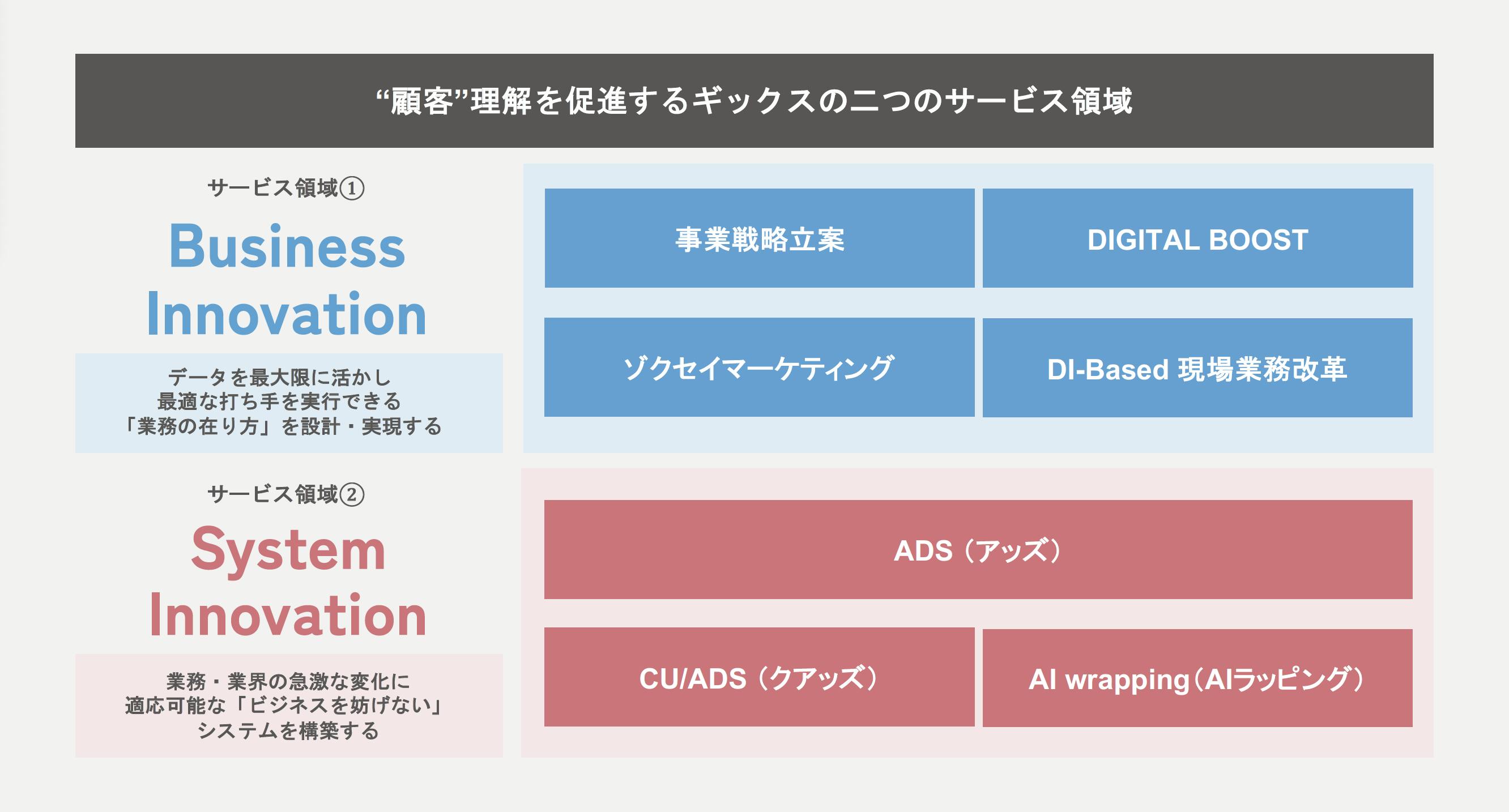 “顧客”理解を促進するギックスの二つのサービス領域

サービス領域①

Business Innovation

データを最大限に活かし
最適な打ち手を実行できる
「業務の在り方」を設計・実現する

事業戦略立案

DIGITAL BOOST

ゾクセイマーケティング

DI-Based 現場業務改革

サービス領域②

System Innovation

業務・業界の急激な変化に
適応可能な「ビジネスを妨げない」
システムを構築する

ADS（アッズ）

CU/ADS（クアッズ）

AI wrapping（AIラッピング）